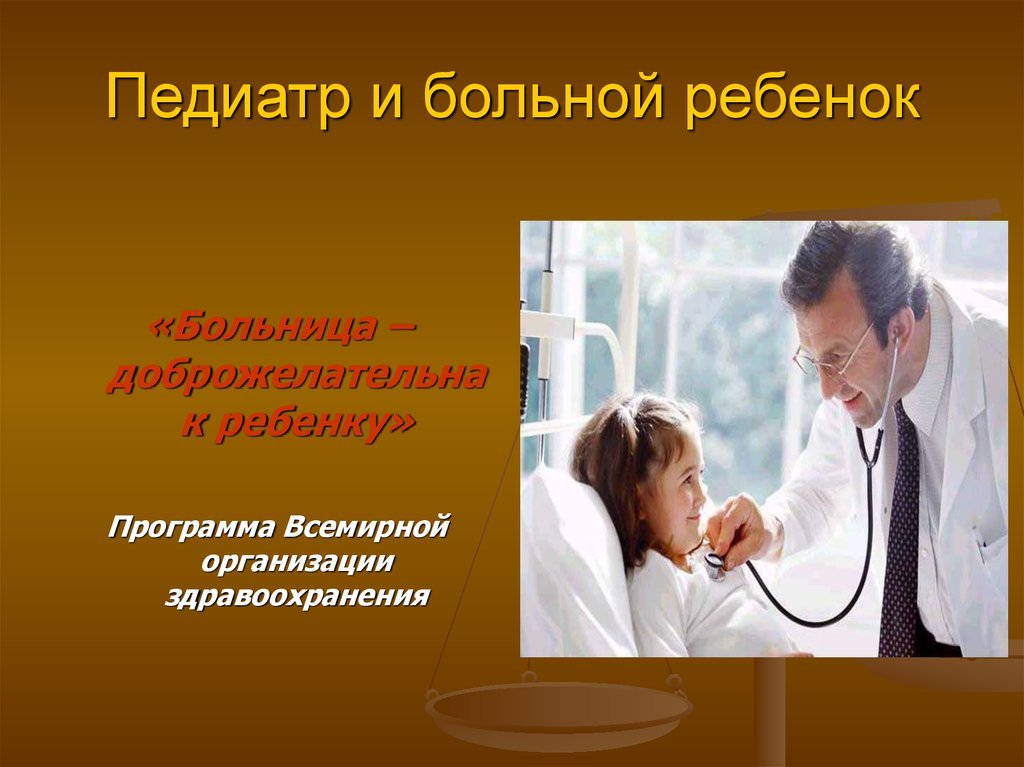 Педиатр и больной ребенок

«Больница – доброжелательна к ребенку»

Программа Всемирной организации здравоохранения